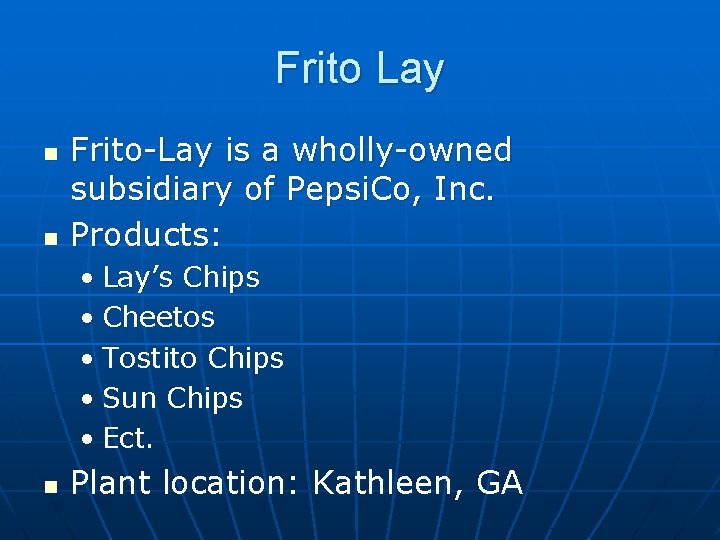 Frito Lay

- Frito-Lay is a wholly-owned subsidiary of PepsiCo, Inc.
- Products:
  - Lay’s Chips
  - Cheetos
  - Tostito Chips
  - Sun Chips
  - Ect.
- Plant location: Kathleen, GA